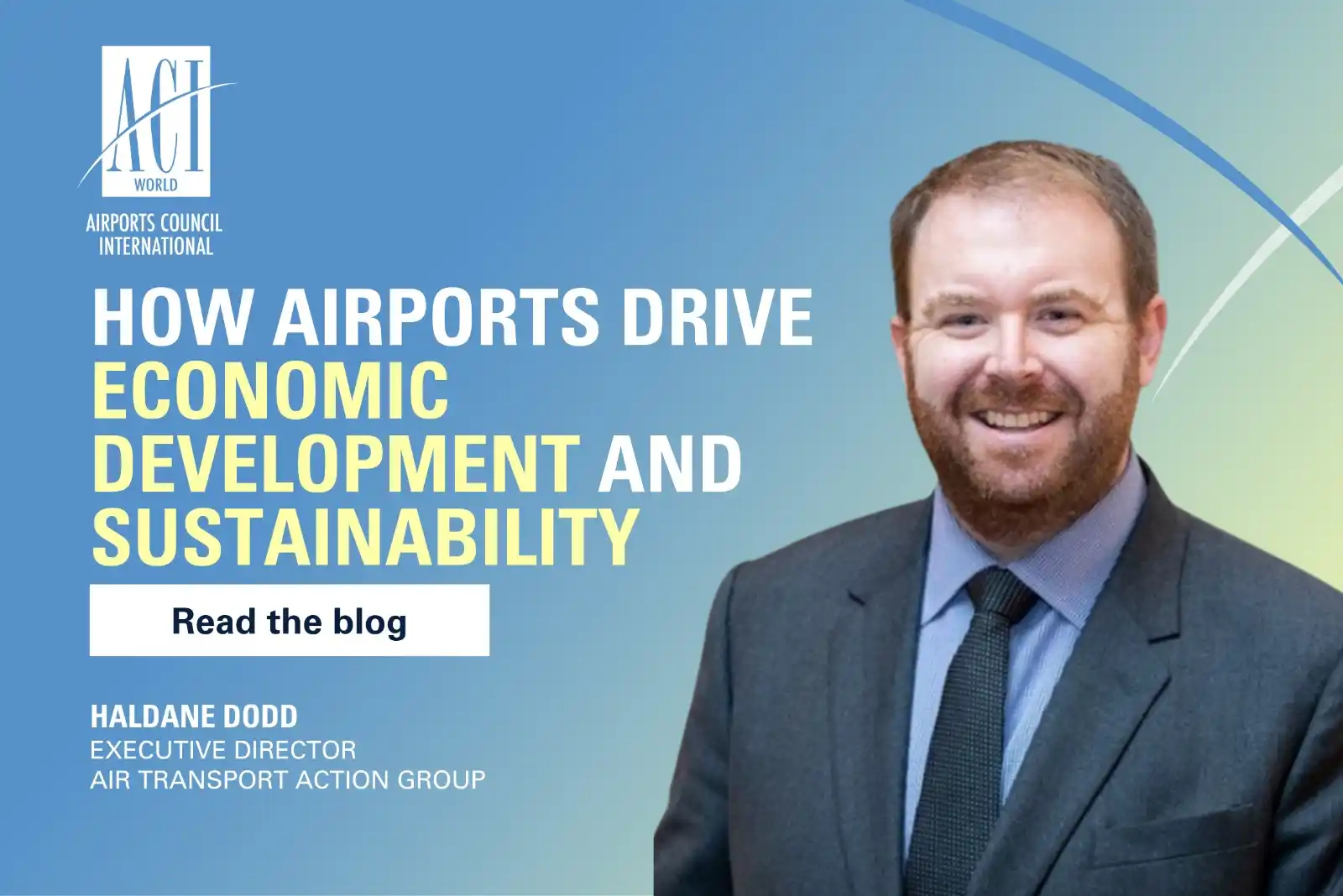 ACI
WORLD
AIRPORTS COUNCIL INTERNATIONAL

HOW AIRPORTS DRIVE ECONOMIC DEVELOPMENT AND SUSTAINABILITY

Read the blog

HALDANE DODD
EXECUTIVE DIRECTOR
AIR TRANSPORT ACTION GROUP